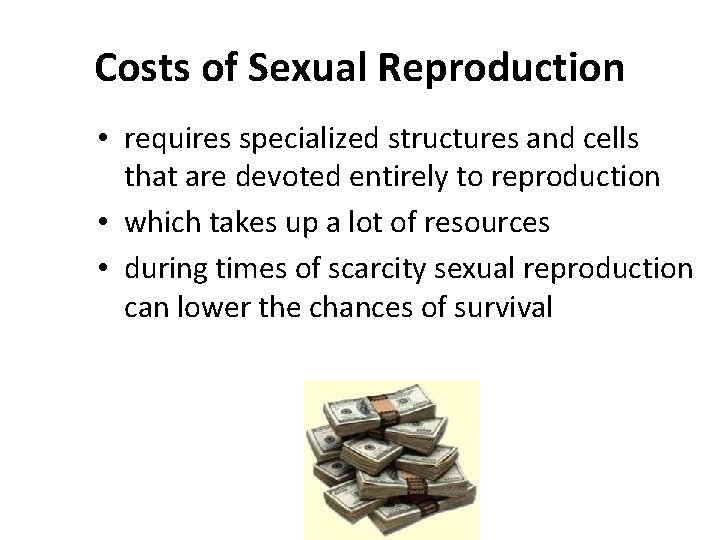 Costs of Sexual Reproduction

• requires specialized structures and cells that are devoted entirely to reproduction
• which takes up a lot of resources
• during times of scarcity sexual reproduction can lower the chances of survival